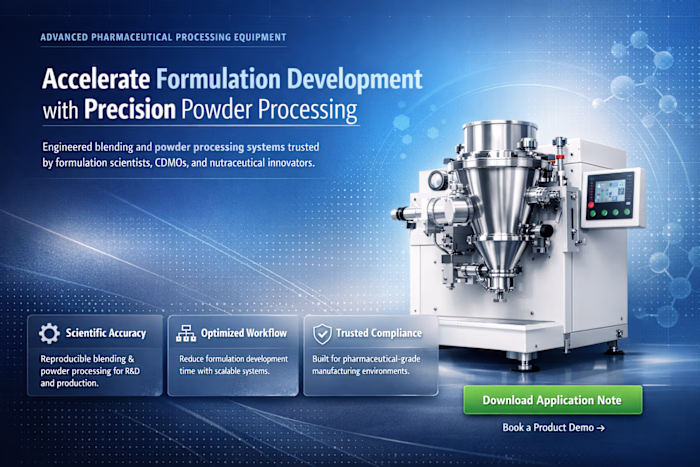 ADVANCED PHARMACEUTICAL PROCESSING EQUIPMENT

Accelerate Formulation Development with Precision Powder Processing

Engineered blending and powder processing systems trusted by formulation scientists, CDMOs, and nutraceutical innovators.

Scientific Accuracy

Reproducible blending & powder processing for R&D and production.

Optimized Workflow

Reduce formulation development time with scalable systems.

Trusted Compliance

Built for pharmaceutical-grade manufacturing environments.

Download Application Note

Book a Product Demo →